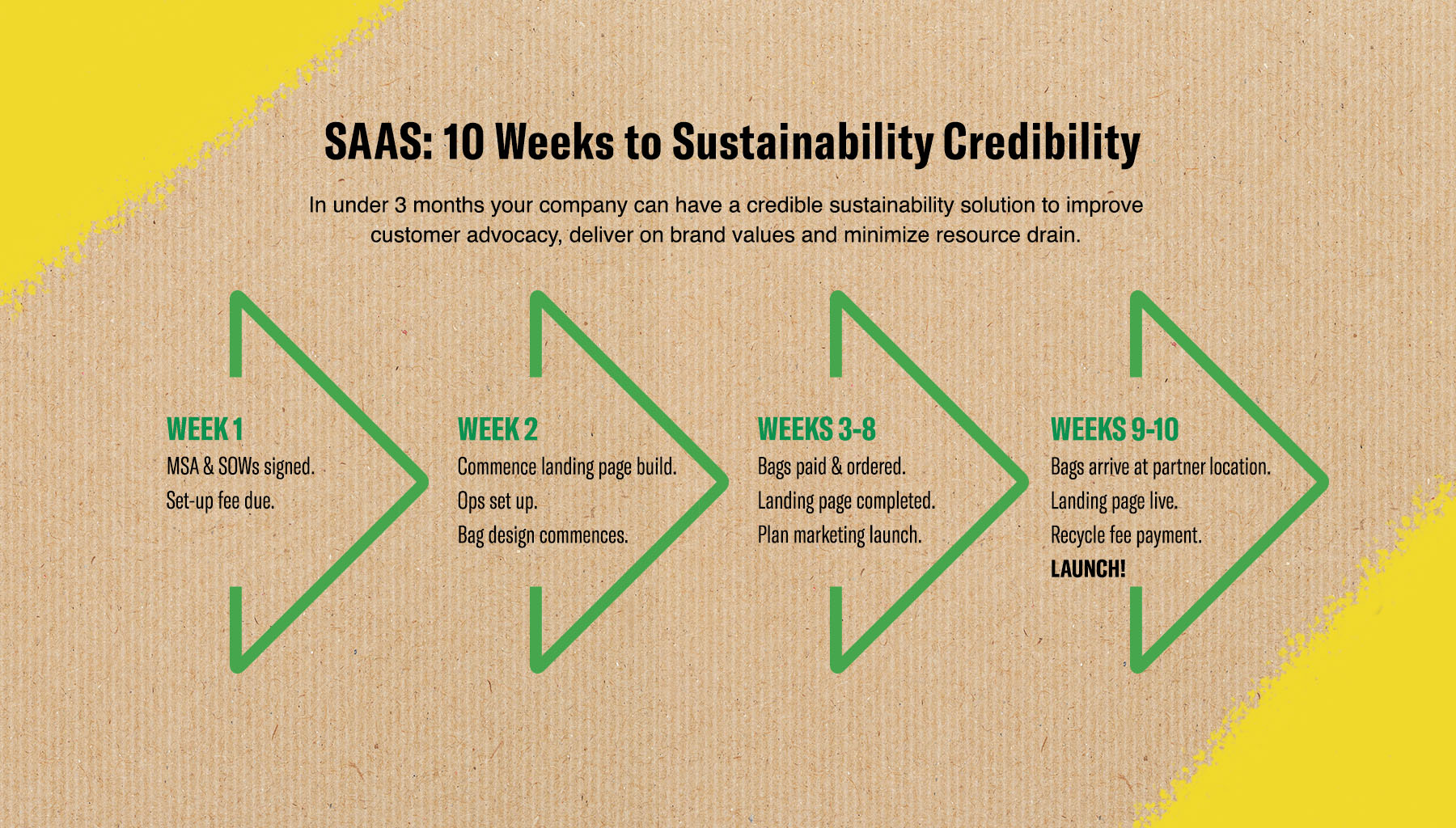 SAAS: 10 Weeks to Sustainability Credibility

In under 3 months your company can have a credible sustainability solution to improve customer advocacy, deliver on brand values and minimize resource drain.

WEEK 1
MSA & SOWs signed.
Set-up fee due.

WEEK 2
Commence landing page build.
Ops set up.
Bag design commences.

WEEKS 3-8
Bags paid & ordered.
Landing page completed.
Plan marketing launch.

WEEKS 9-10
Bags arrive at partner location.
Landing page live.
Recycle fee payment.
LAUNCH!